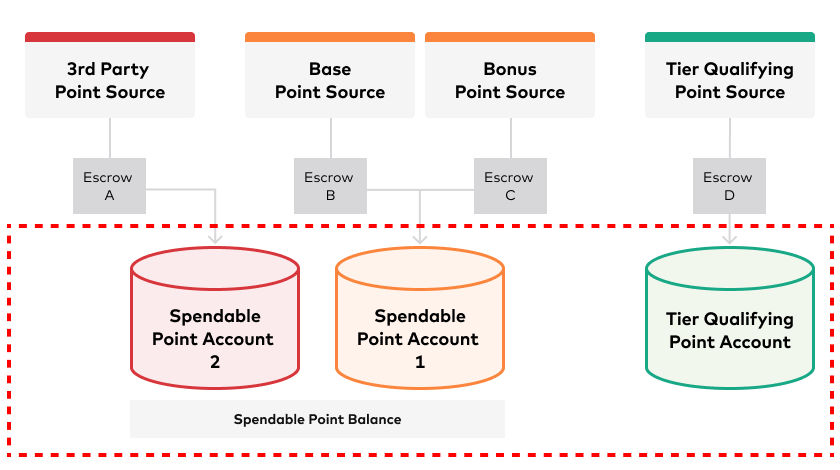 3rd Party Point Source

Base Point Source

Bonus Point Source

Tier Qualifying Point Source

Escrow A

Escrow B

Escrow C

Escrow D

Spendable Point Account 2

Spendable Point Account 1

Tier Qualifying Point Account

Spendable Point Balance